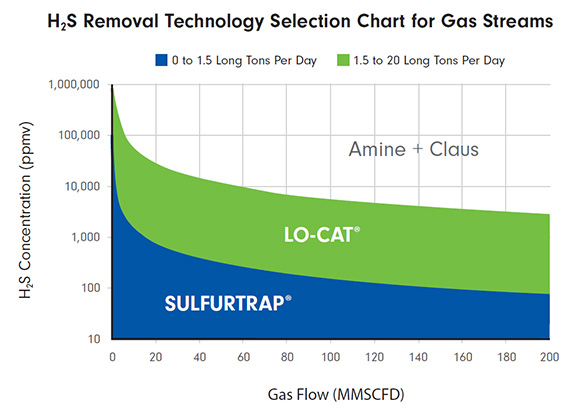 $H_2S$ Removal Technology Selection Chart for Gas Streams

0 to 1.5 Long Tons Per Day
1.5 to 20 Long Tons Per Day

$H_2S$ Concentration (ppmv)

1,000,000
100,000
10,000
1,000
100
10

Amine + Claus

LO-CAT®

SULFURTRAP®

0
20
40
60
80
100
120
140
160
180
200

Gas Flow (MMSCFD)